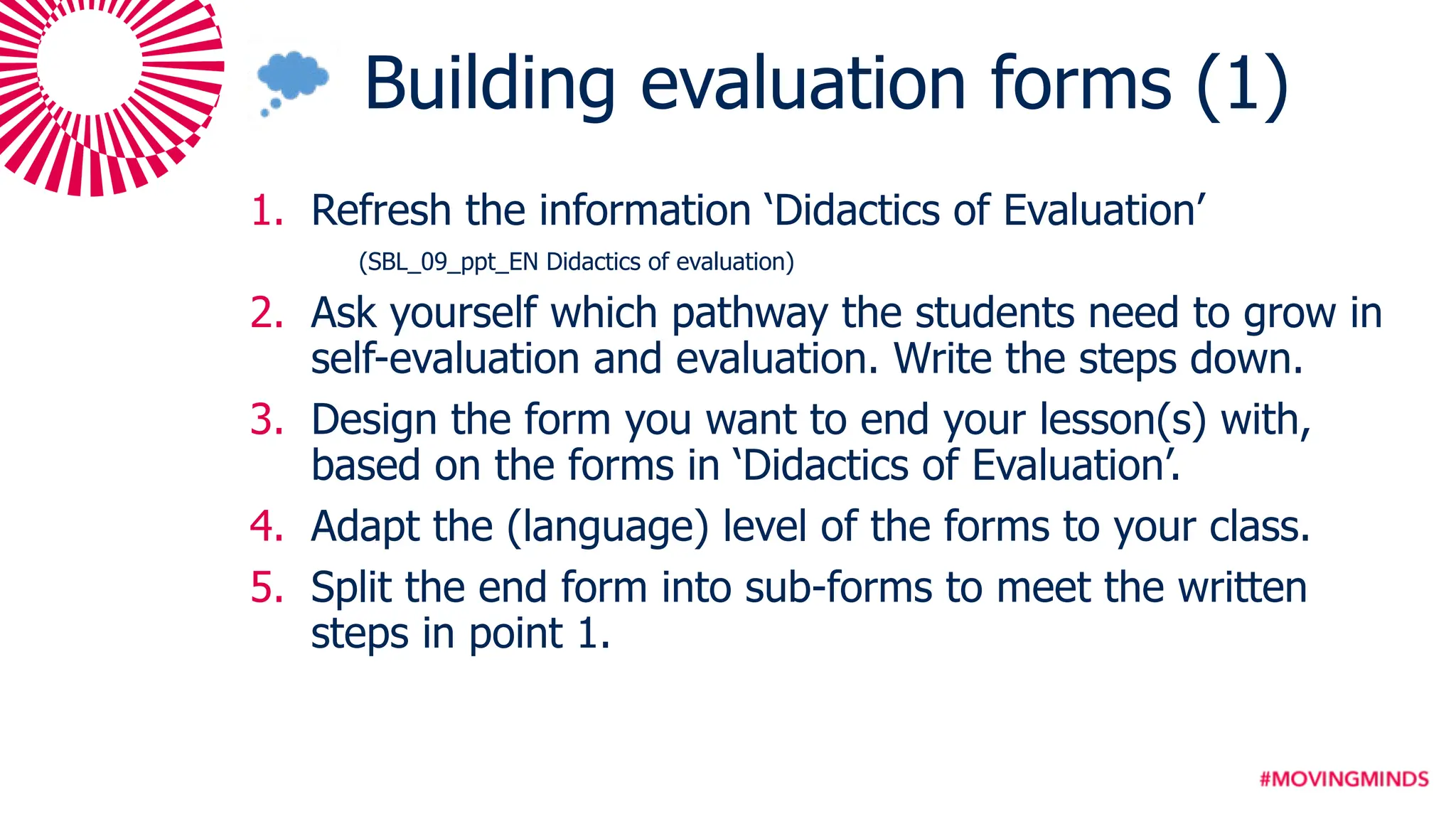 Building evaluation forms (1)

1. Refresh the information 'Didactics of Evaluation'

(SBL_09_ppt_EN Didactics of evaluation)

2. Ask yourself which pathway the students need to grow in self-evaluation and evaluation. Write the steps down.

3. Design the form you want to end your lesson(s) with, based on the forms in 'Didactics of Evaluation'.

4. Adapt the (language) level of the forms to your class.

5. Split the end form into sub-forms to meet the written steps in point 1.

#MOVINGMINDS